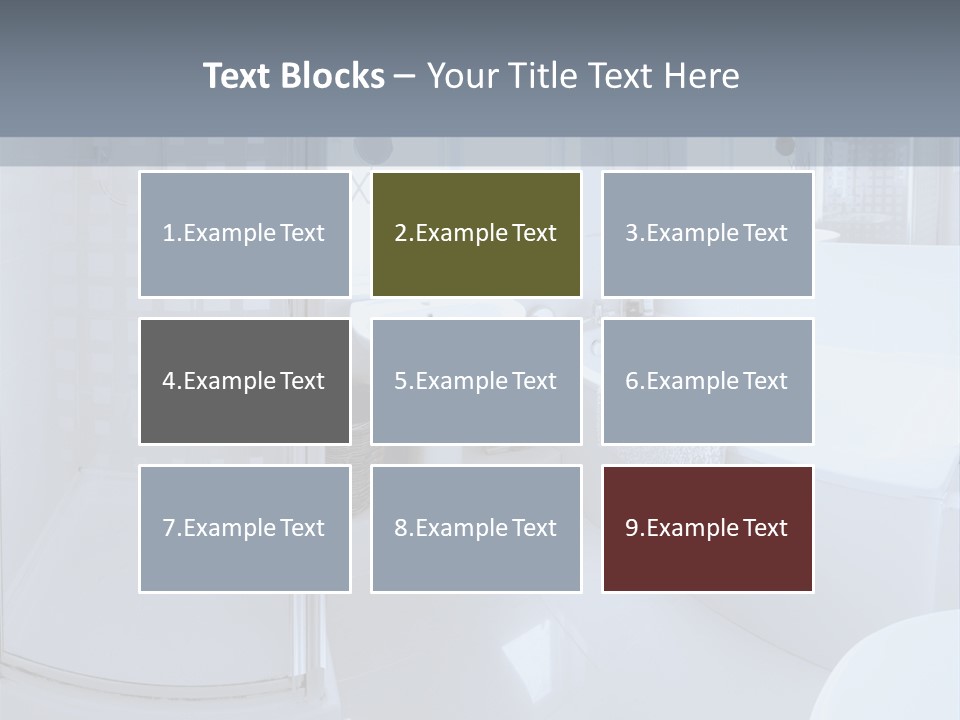 Text Blocks – Your Title Text Here

1.Example Text

2.Example Text

3.Example Text

4.Example Text

5.Example Text

6.Example Text

7.Example Text

8.Example Text

9.Example Text